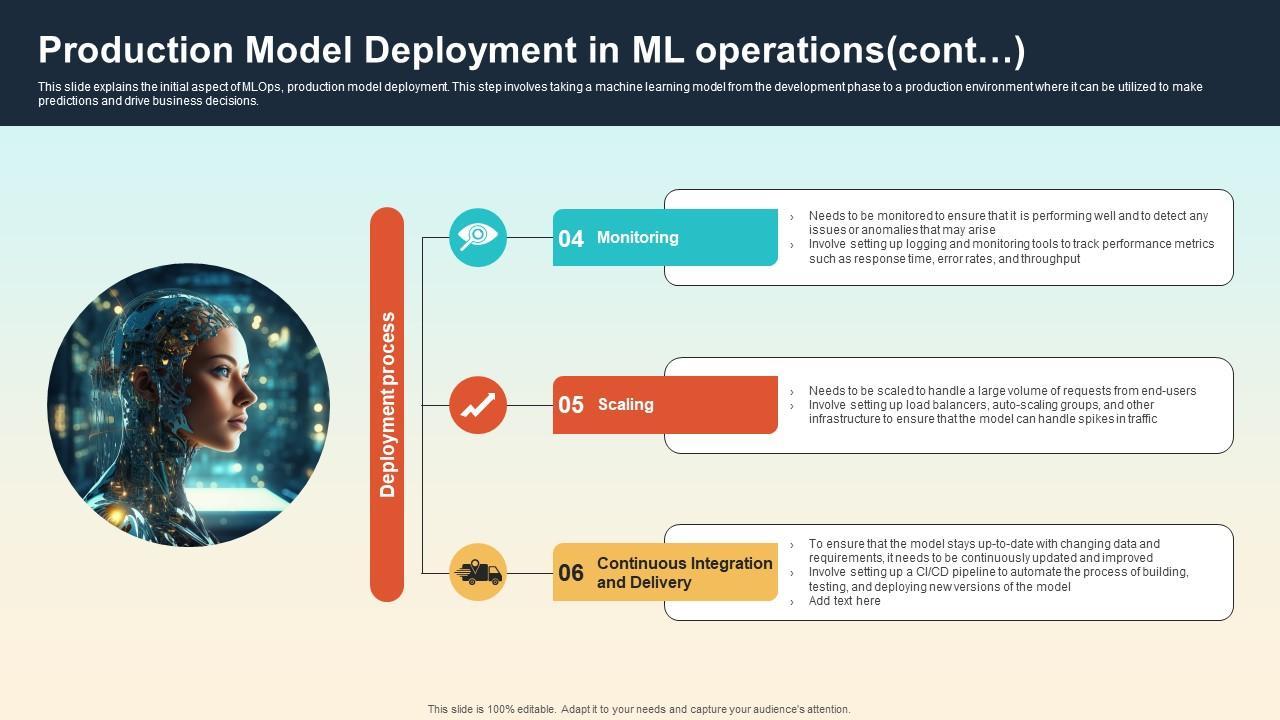 Production Model Deployment in ML operations(cont…)

This slide explains the initial aspect of MLOps, production model deployment. This step involves taking a machine learning model from the development phase to a production environment where it can be utilized to make predictions and drive business decisions.

Deployment process

04 Monitoring

› Needs to be monitored to ensure that it is performing well and to detect any issues or anomalies that may arise
› Involve setting up logging and monitoring tools to track performance metrics such as response time, error rates, and throughput

05 Scaling

› Needs to be scaled to handle a large volume of requests from end-users
› Involve setting up load balancers, auto-scaling groups, and other infrastructure to ensure that the model can handle spikes in traffic

06 Continuous Integration and Delivery

› To ensure that the model stays up-to-date with changing data and requirements, it needs to be continuously updated and improved
› Involve setting up a CI/CD pipeline to automate the process of building, testing, and deploying new versions of the model
› Add text here

This slide is 100% editable. Adapt it to your needs and capture your audience's attention.